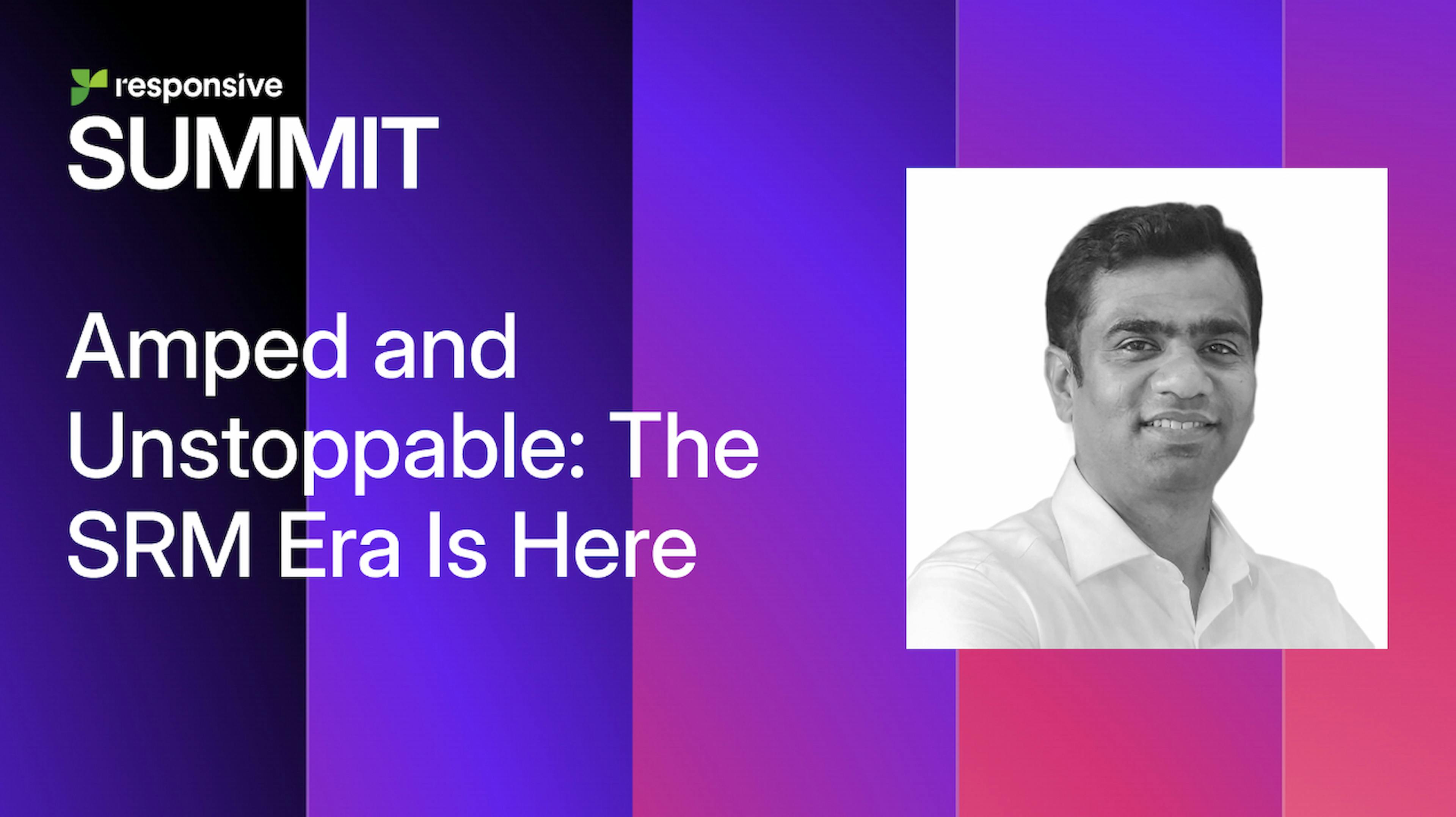 responsive
SUMMIT

Amped and Unstoppable: The SRM Era Is Here